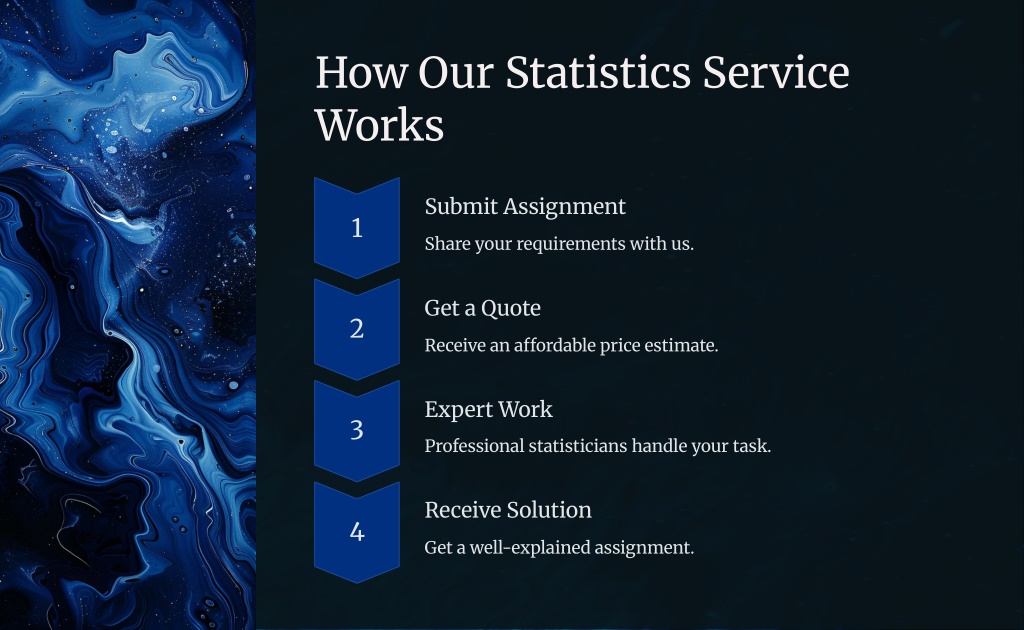 How Our Statistics Service Works

1

Submit Assignment

Share your requirements with us.

2

Get a Quote

Receive an affordable price estimate.

3

Expert Work

Professional statisticians handle your task.

4

Receive Solution

Get a well-explained assignment.